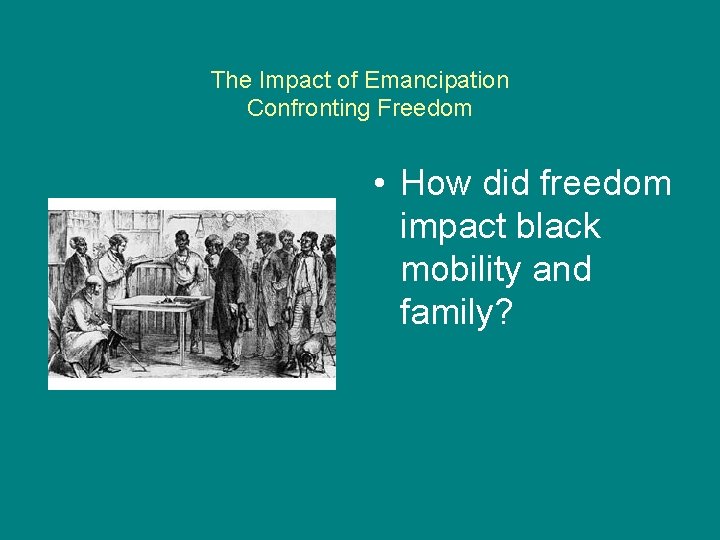 The Impact of Emancipation
Confronting Freedom

• How did freedom impact black mobility and family?